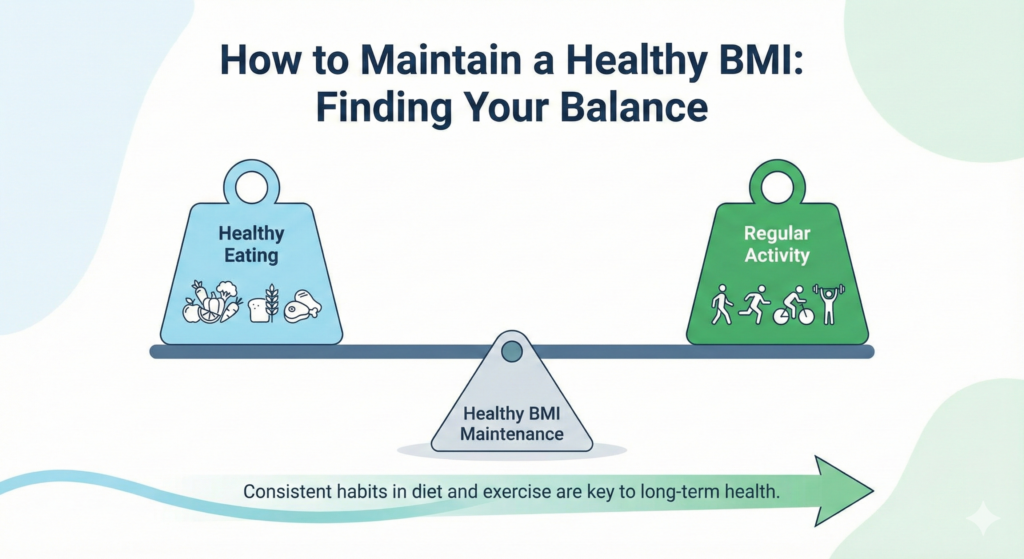 How to Maintain a Healthy BMI: Finding Your Balance

Healthy Eating

Regular Activity

Healthy BMI Maintenance

Consistent habits in diet and exercise are key to long-term health.